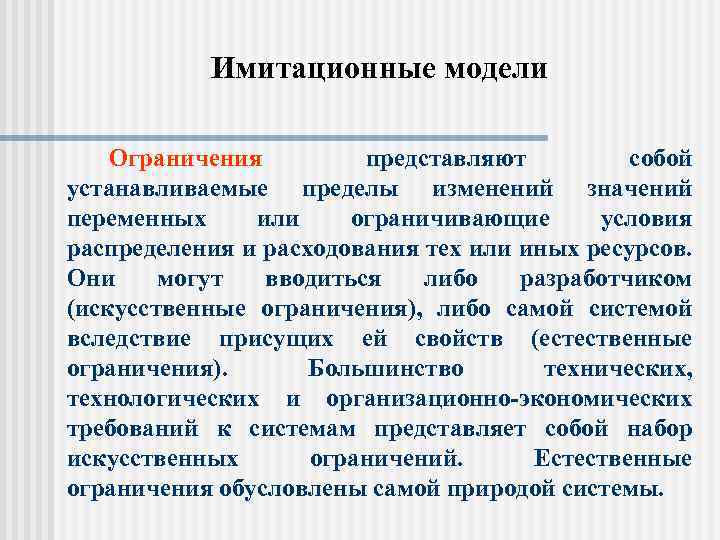 Имитационные модели

Ограничения представляют собой устанавливаемые пределы изменений значений переменных или ограничивающие условия распределения и расходования тех или иных ресурсов. Они могут вводиться либо разработчиком (искусственные ограничения), либо самой системой вследствие присущих ей свойств (естественные ограничения). Большинство технических, технологических и организационно-экономических требований к системам представляет собой набор искусственных ограничений. Естественные ограничения обусловлены самой природой системы.